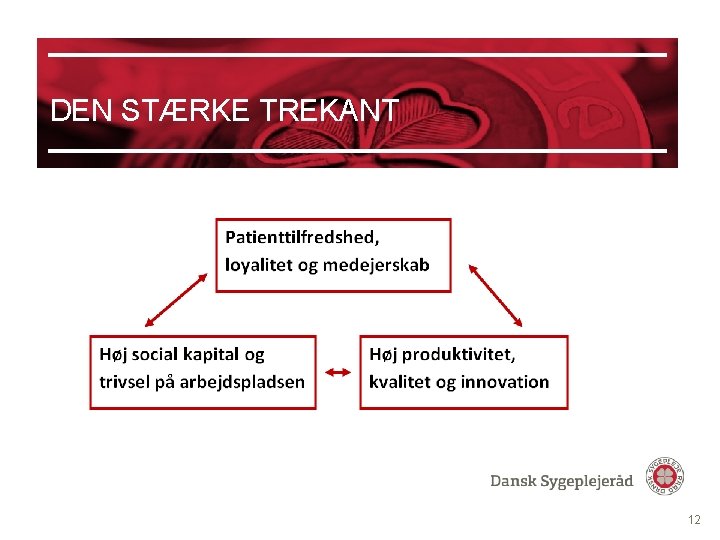 DEN STÆRKE TREKANT

Patienttilfredshed, loyalitet og medejerskab

Høj social kapital og trivsel på arbejdspladsen

Høj produktivitet, kvalitet og innovation

Dansk Sygeplejeråd

12